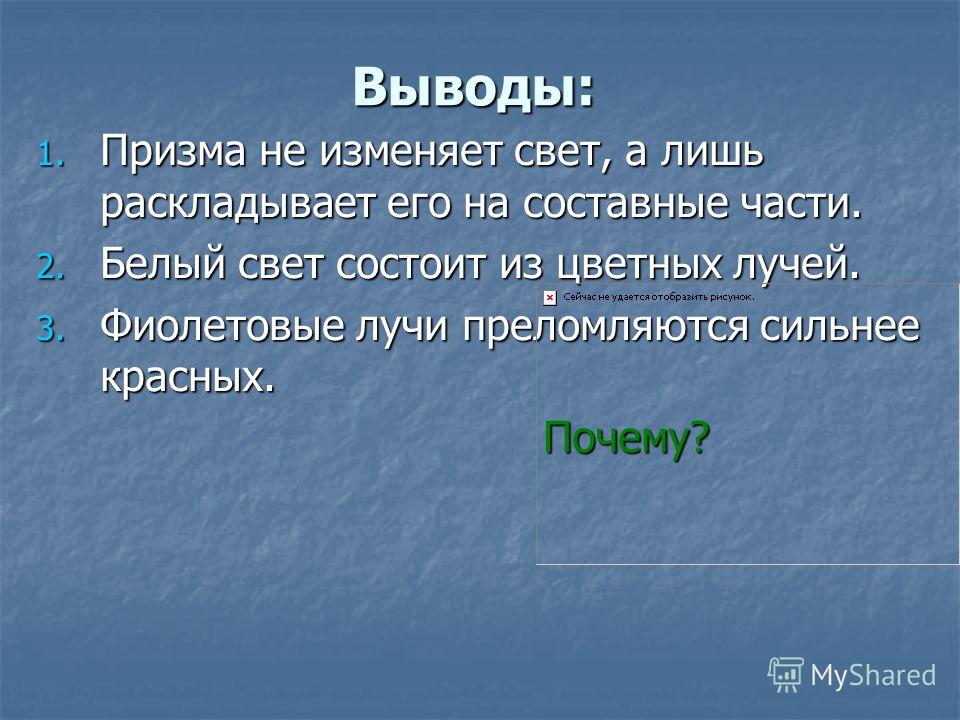 Выводы:

1. Призма не изменяет свет, а лишь раскладывает его на составные части.
2. Белый свет состоит из цветных лучей.
3. Фиолетовые лучи преломляются сильнее красных.

Сейчас не удается отобразить рисунок.

Почему?

MyShared